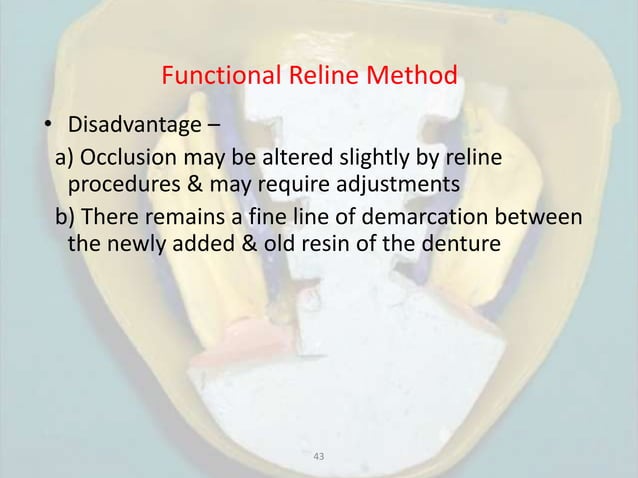 Functional Reline Method

• Disadvantage –

a) Occlusion may be altered slightly by reline procedures & may require adjustments

b) There remains a fine line of demarcation between the newly added & old resin of the denture

43